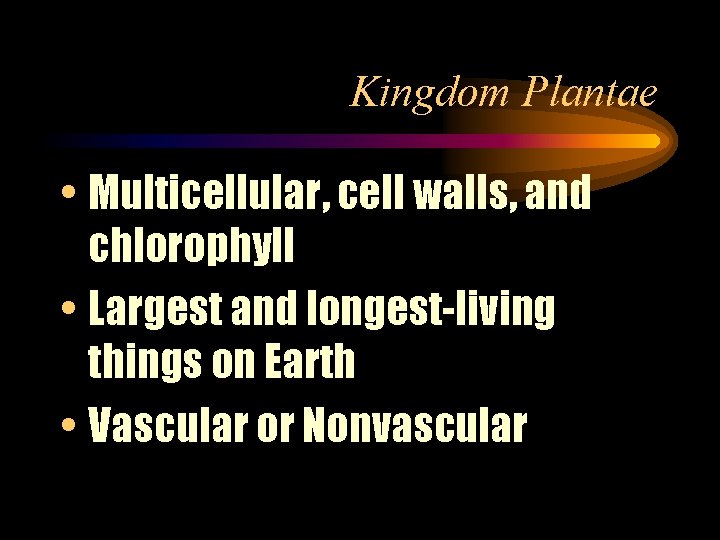 Kingdom Plantae

• Multicellular, cell walls, and chlorophyll

• Largest and longest-living things on Earth

• Vascular or Nonvascular